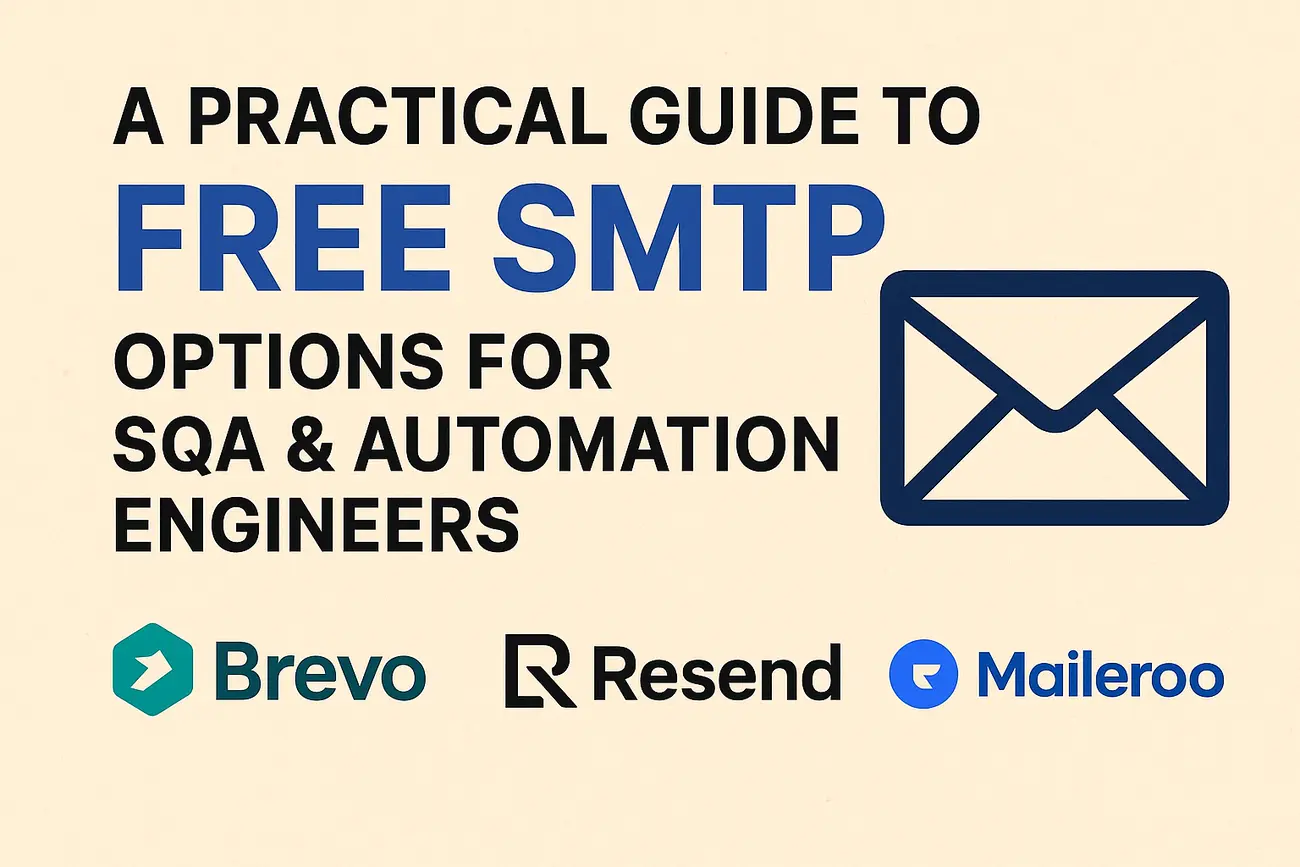 A PRACTICAL GUIDE TO
FREE SMTP
OPTIONS FOR
SQA & AUTOMATION
ENGINEERS

Brevo
Resend
Maileroo